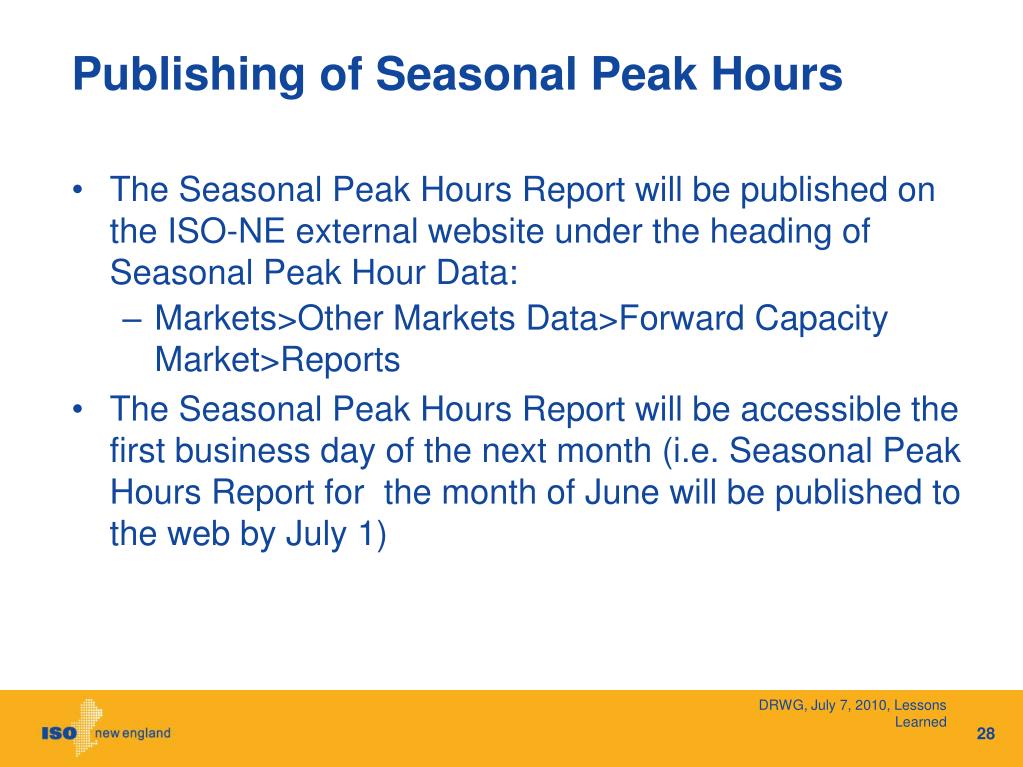 Publishing of Seasonal Peak Hours

• The Seasonal Peak Hours Report will be published on the ISO-NE external website under the heading of Seasonal Peak Hour Data:
– Markets>Other Markets Data>Forward Capacity Market>Reports
• The Seasonal Peak Hours Report will be accessible the first business day of the next month (i.e. Seasonal Peak Hours Report for the month of June will be published to the web by July 1)

ISO new england

DRWG, July 7, 2010, Lessons Learned

28